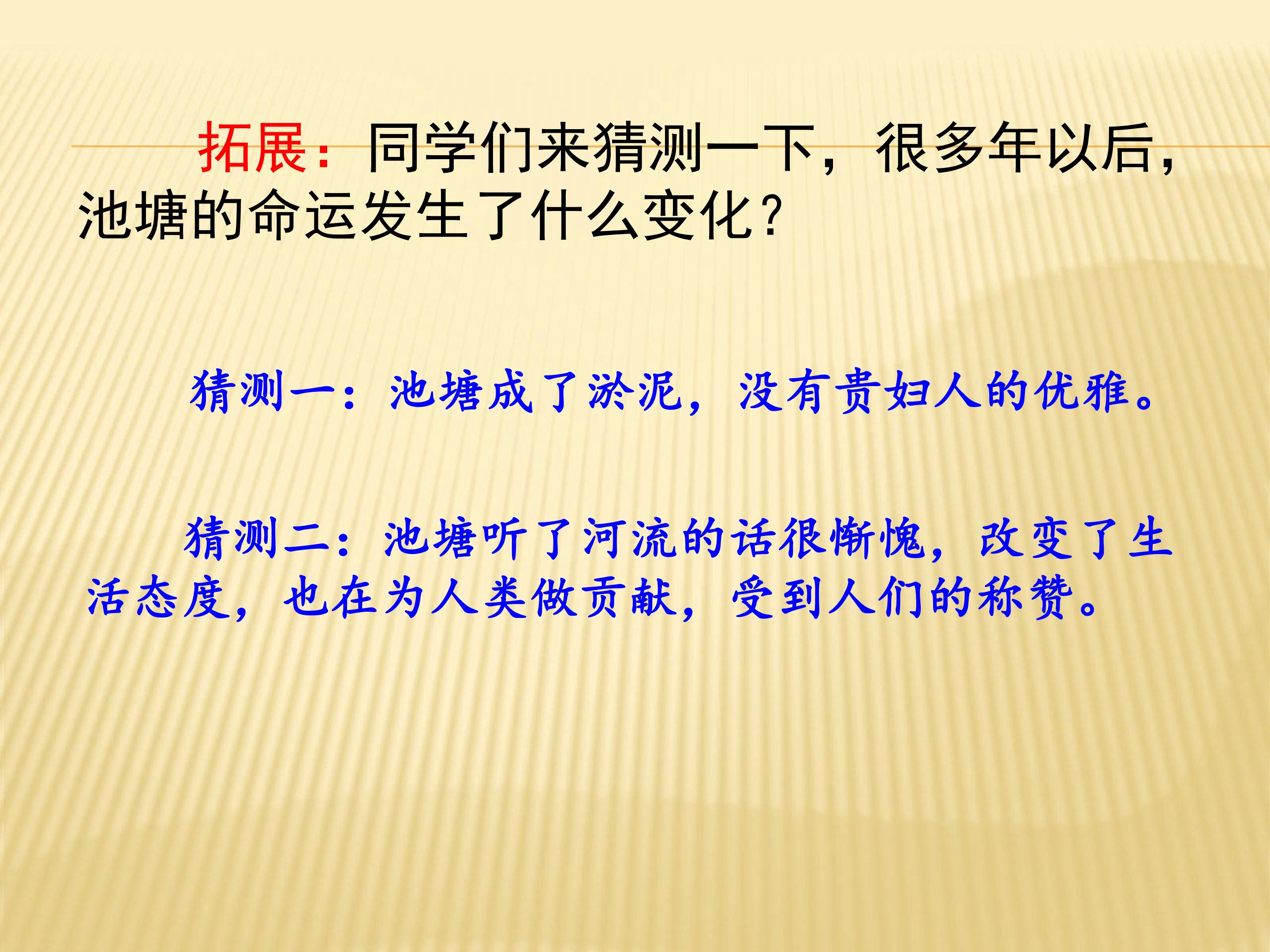 拓展：同学们来猜测一下，很多年以后，池塘的命运发生了什么变化？

猜测一：池塘成了淤泥，没有贵妇人的优雅。

猜测二：池塘听了河流的话很惭愧，改变了生活态度，也在为人类做贡献，受到人们的称赞。